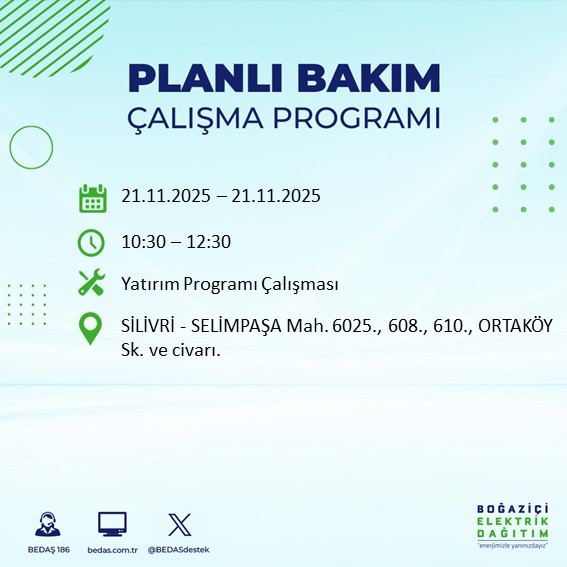 PLANLI BAKIM
ÇALIŞMA PROGRAMI

21.11.2025 – 21.11.2025

10:30 – 12:30

Yatırım Programı Çalışması

SİLİVRİ - SELİMPAŞA Mah. 6025., 608., 610., ORTAKÖY Sk. ve civarı.

BEDAŞ 186
bedas.com.tr
@BEDASdestek

BOĞAZİÇİ
ELEKTRİK
DAĞITIM
"enerjimizle yanınızdayız"